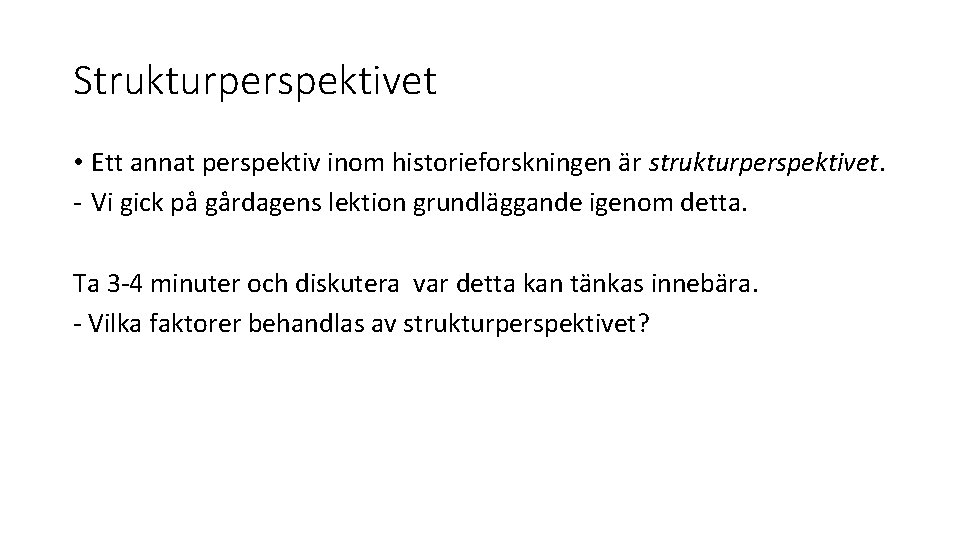 Strukturperspektivet

• Ett annat perspektiv inom historieforskningen är strukturperspektivet.
- Vi gick på gårdagens lektion grundläggande igenom detta.

Ta 3-4 minuter och diskutera var detta kan tänkas innebära.
- Vilka faktorer behandlas av strukturperspektivet?